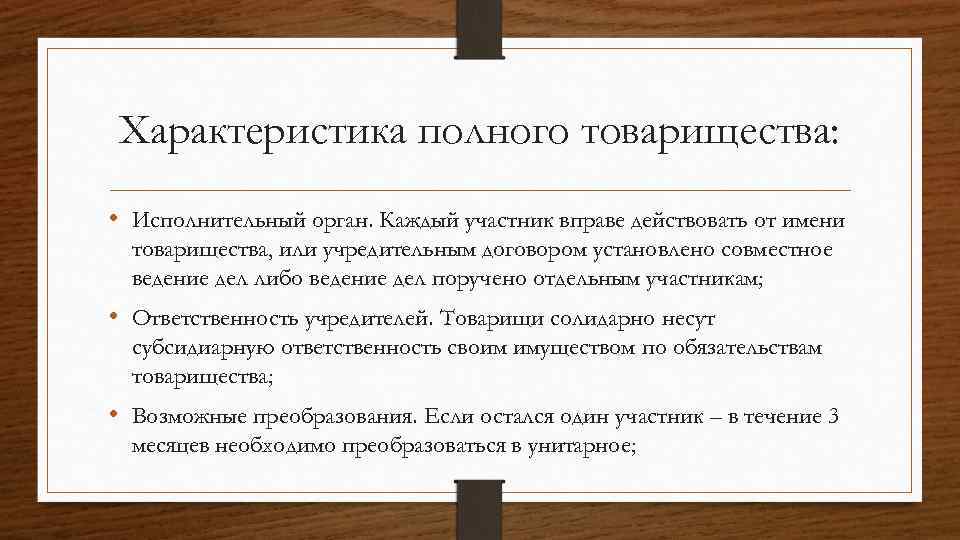 Характеристика полного товарищества:

• Исполнительный орган. Каждый участник вправе действовать от имени товарищества, или учредительным договором установлено совместное ведение дел либо ведение дел поручено отдельным участникам;

• Ответственность учредителей. Товарищи солидарно несут субсидиарную ответственность своим имуществом по обязательствам товарищества;

• Возможные преобразования. Если остался один участник – в течение 3 месяцев необходимо преобразоваться в унитарное;